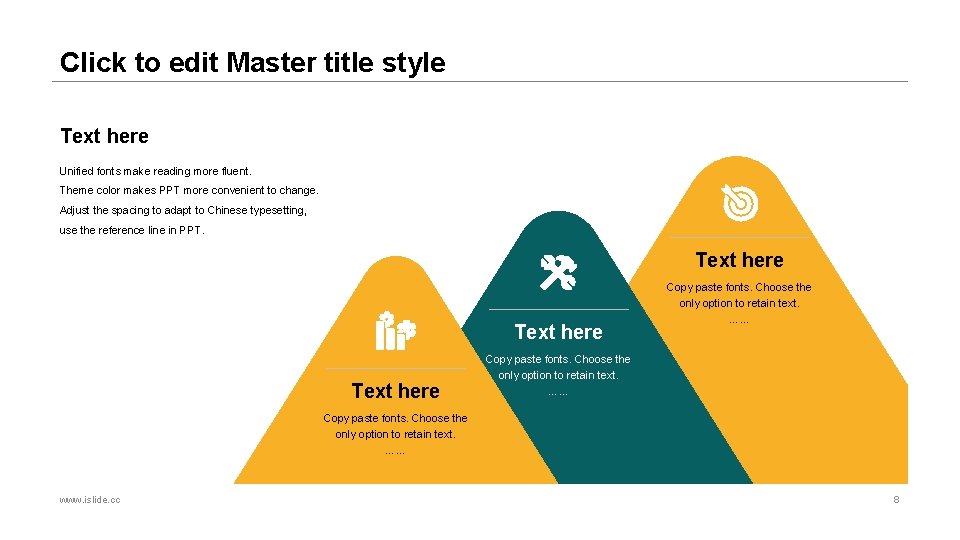 Click to edit Master title style

Text here

Unified fonts make reading more fluent.
Theme color makes PPT more convenient to change.
Adjust the spacing to adapt to Chinese typesetting, use the reference line in PPT.

Text here

Copy paste fonts. Choose the only option to retain text.
……

Text here

Copy paste fonts. Choose the only option to retain text.
……

Text here

Copy paste fonts. Choose the only option to retain text.
……

www.islide.cc

8